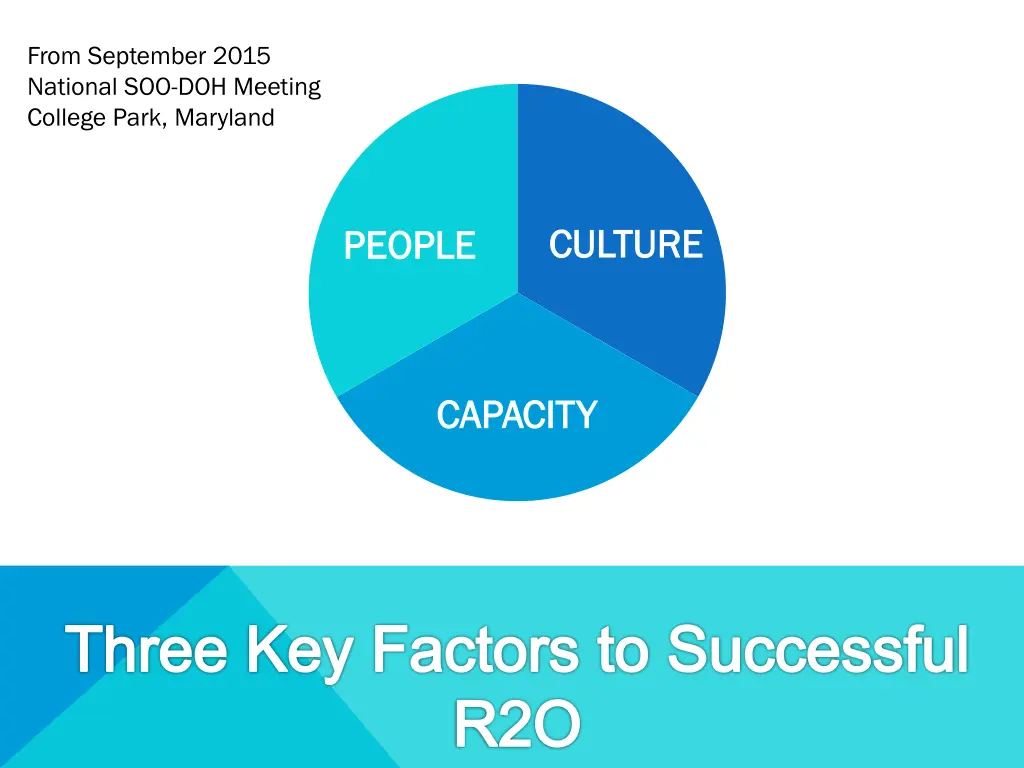 From September 2015
National SOO-DOH Meeting
College Park, Maryland

PEOPLE

CULTURE

CAPACITY

Three Key Factors to Successful R2O